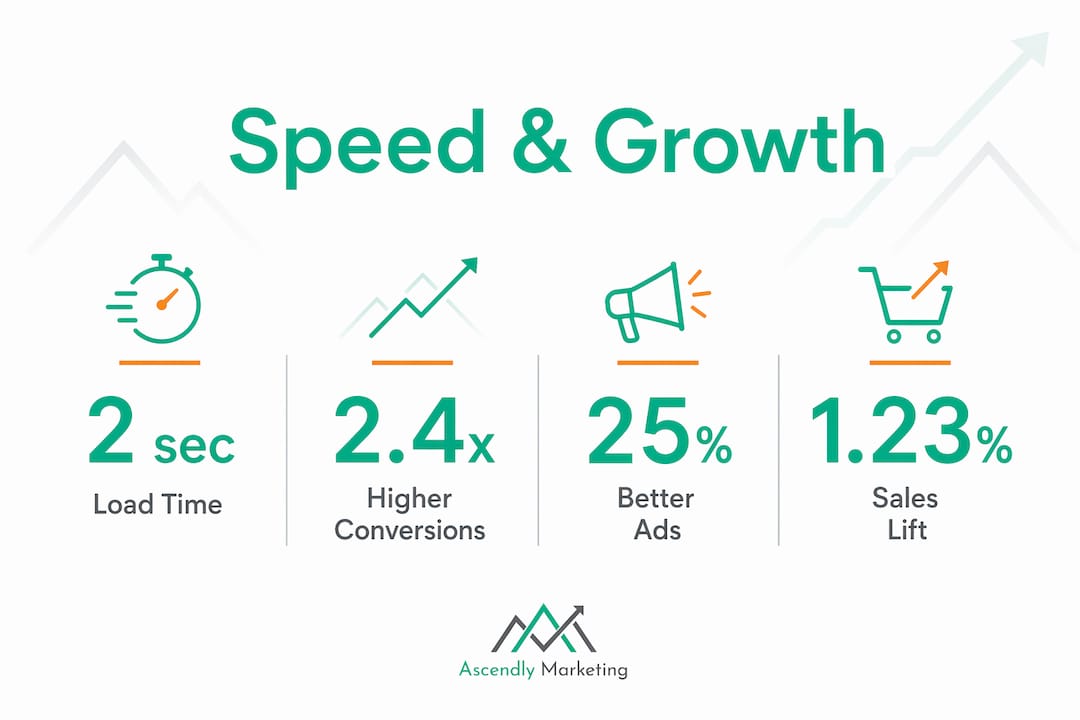 Speed & Growth

2 sec
Load Time

2.4x
Higher Conversions

25%
Better Ads

1.23%
Sales Lift

Ascendly Marketing